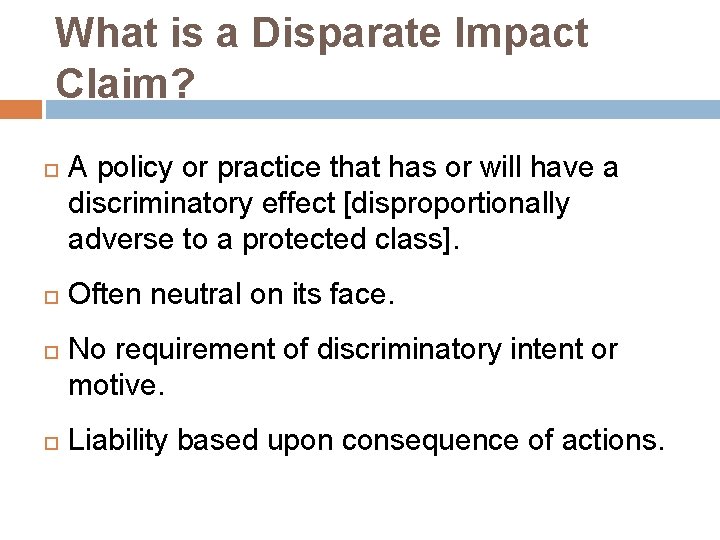 What is a Disparate Impact Claim?

A policy or practice that has or will have a discriminatory effect [disproportionally adverse to a protected class].

Often neutral on its face.

No requirement of discriminatory intent or motive.

Liability based upon consequence of actions.